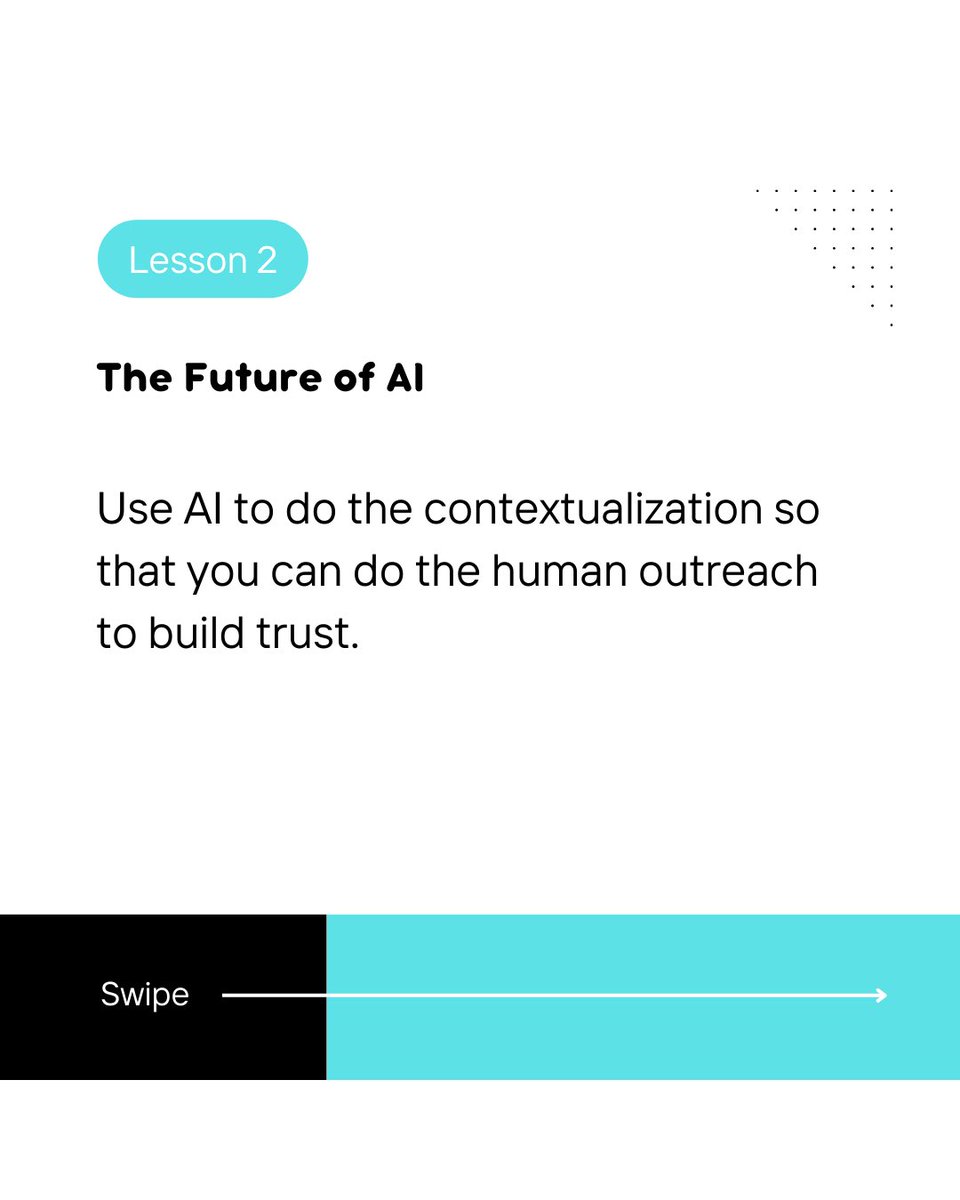 Lesson 2

The Future of AI

Use AI to do the contextualization so that you can do the human outreach to build trust.

Swipe